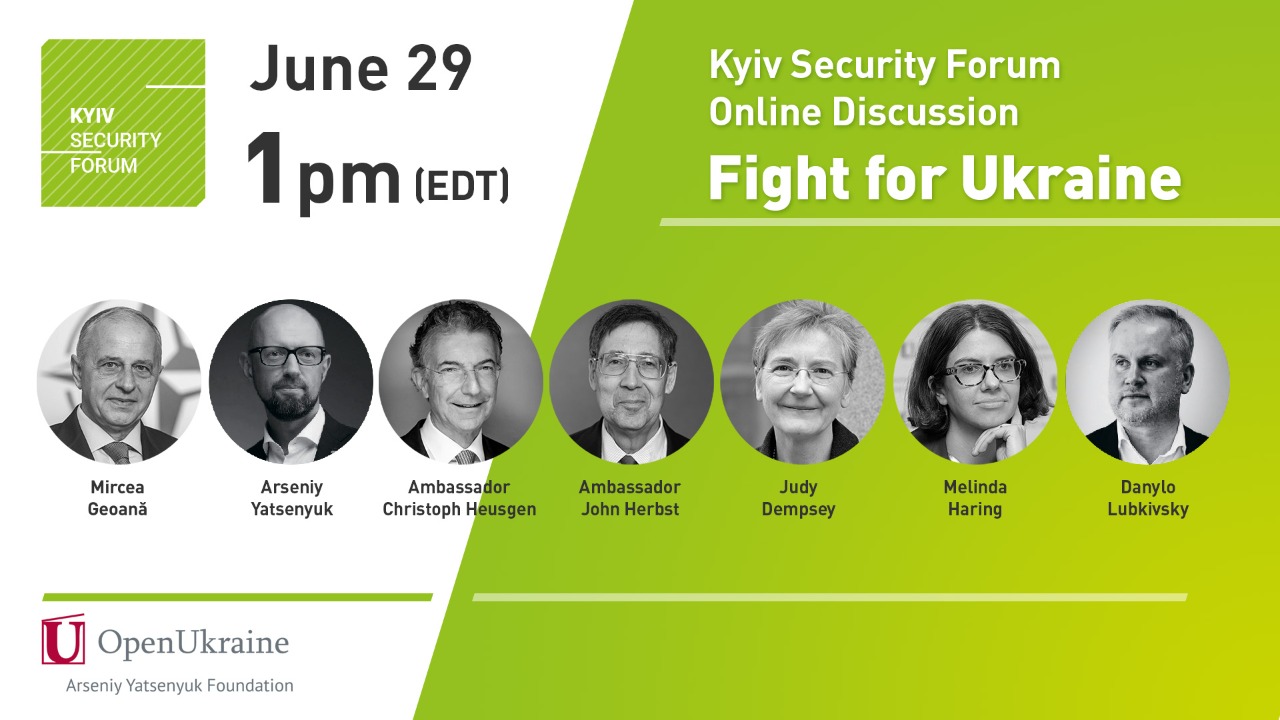 KYIV SECURITY FORUM

June 29
1pm (EDT)

Kyiv Security Forum
Online Discussion
Fight for Ukraine

Mircea Geoană

Arseniy Yatsenyuk

Ambassador Christoph Heusgen

Ambassador John Herbst

Judy Dempsey

Melinda Haring

Danylo Lubkivsky

U OpenUkraine
Arseniy Yatsenyuk Foundation